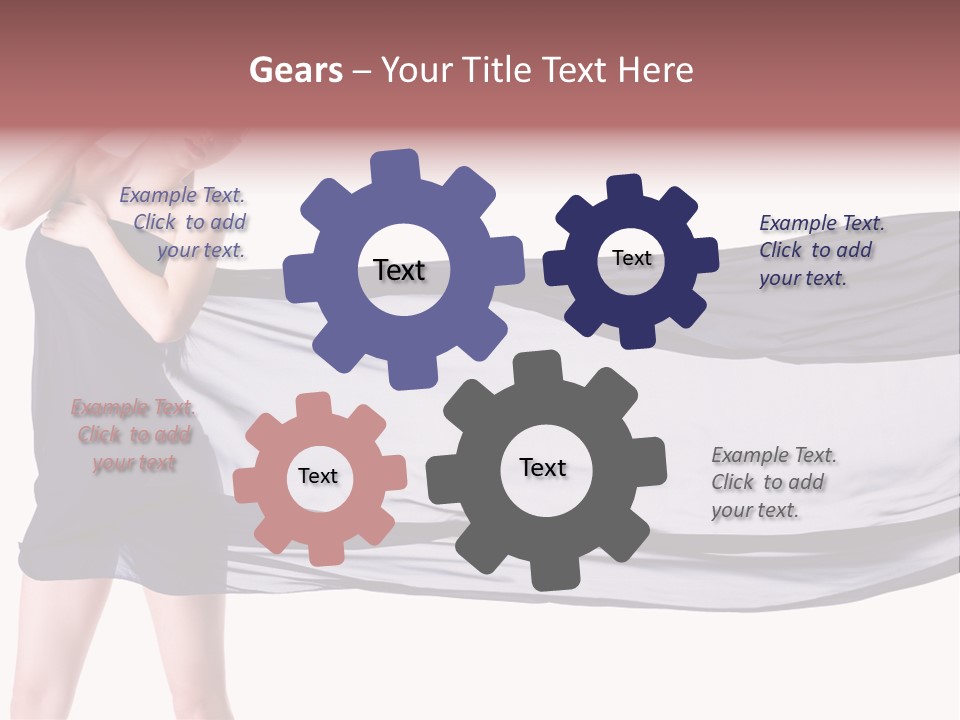 Gears – Your Title Text Here

Example Text. Click to add your text.

Text

Text

Example Text. Click to add your text.

Example Text. Click to add your text

Text

Text

Example Text. Click to add your text.